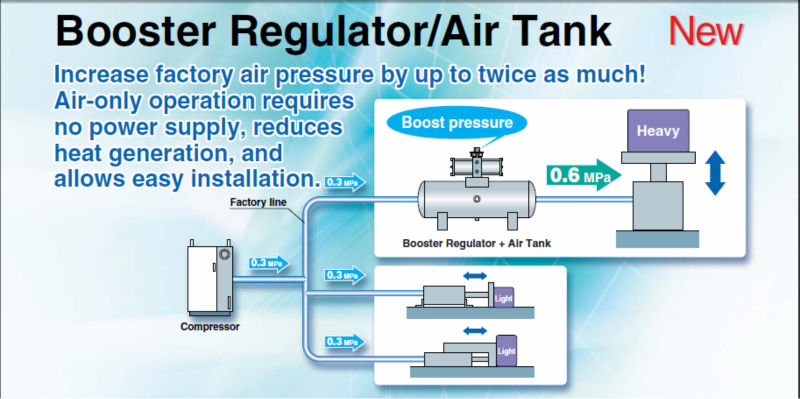 Booster Regulator/Air Tank New

Increase factory air pressure by up to twice as much!
Air-only operation requires no power supply, reduces heat generation, and allows easy installation.

Boost pressure

Heavy

0.3 MPa

0.6 MPa

Factory line

Booster Regulator + Air Tank

0.3 MPa

0.3 MPa

Light

Compressor

0.3 MPa

Light